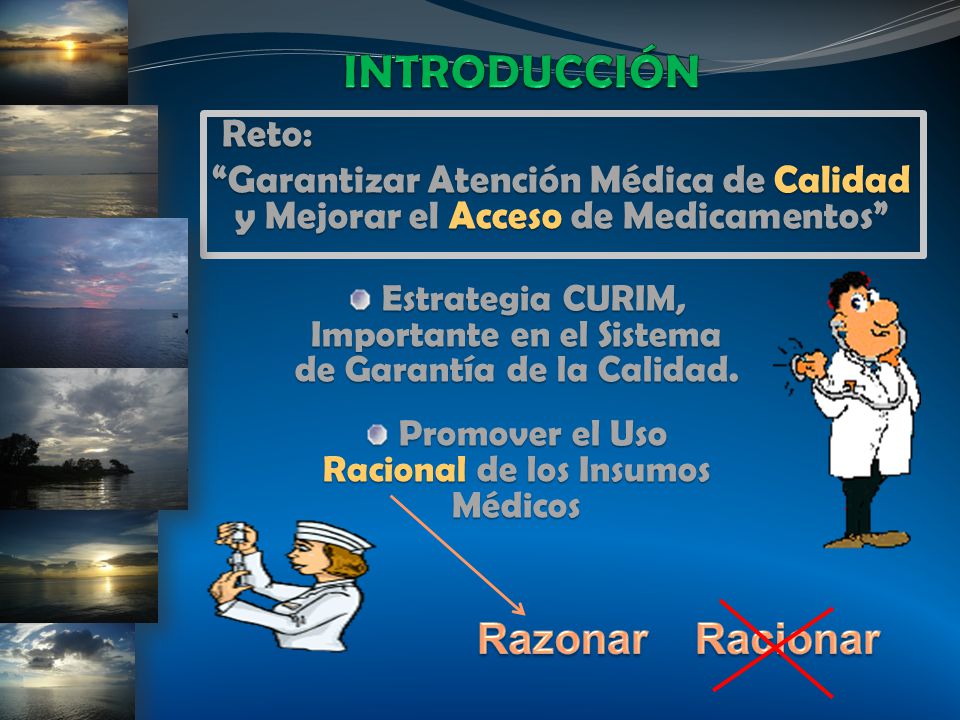 INTRODUCCIÓN

Reto:
“Garantizar Atención Médica de Calidad y Mejorar el Acceso de Medicamentos”

Estrategia CURIM, Importante en el Sistema de Garantía de la Calidad.

Promover el Uso Racional de los Insumos Médicos

Razonar Racionar